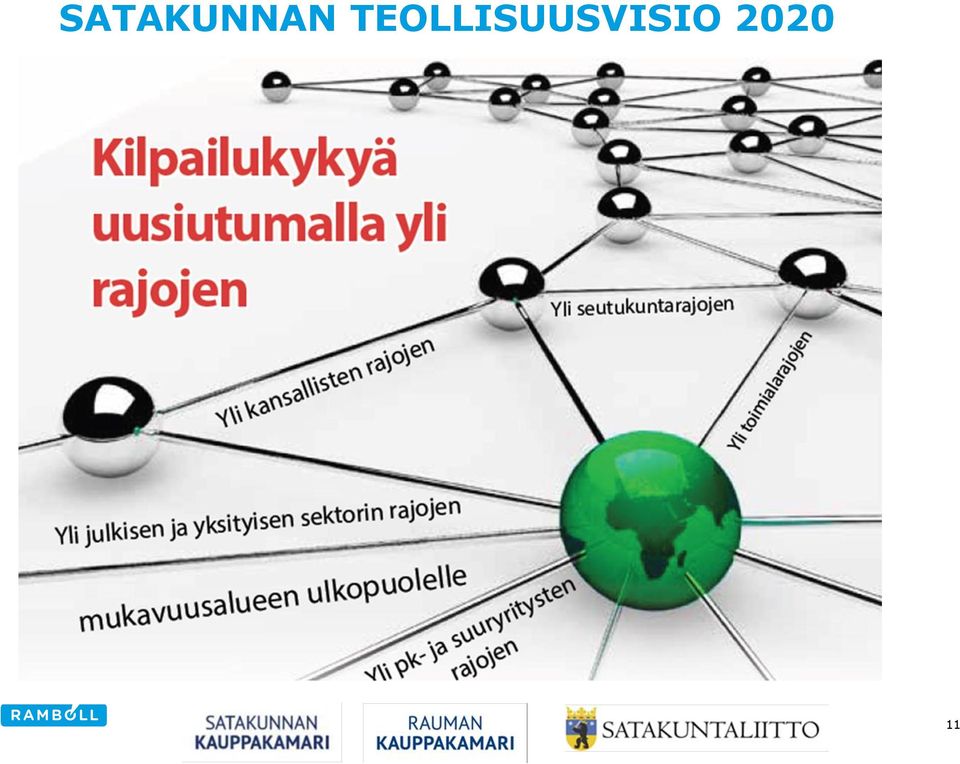 SATAKUNNAN TEOLLISUUSVISIO 2020

Kilpailukykyä uusiutumalla yli rajojen

Yli seutukuntarajojen

Yli kansallisten rajojen

Yli toimialarajojen

Yli julkisen ja yksityisen sektorin rajojen

mukavuusalueen ulkopuolelle

Yli pk- ja suuryritysten rajojen

RAMBOLL

SATAKUNNAN KAUPPAKAMARI

RAUMAN KAUPPAKAMARI

SATAKUNTALIITTO

11